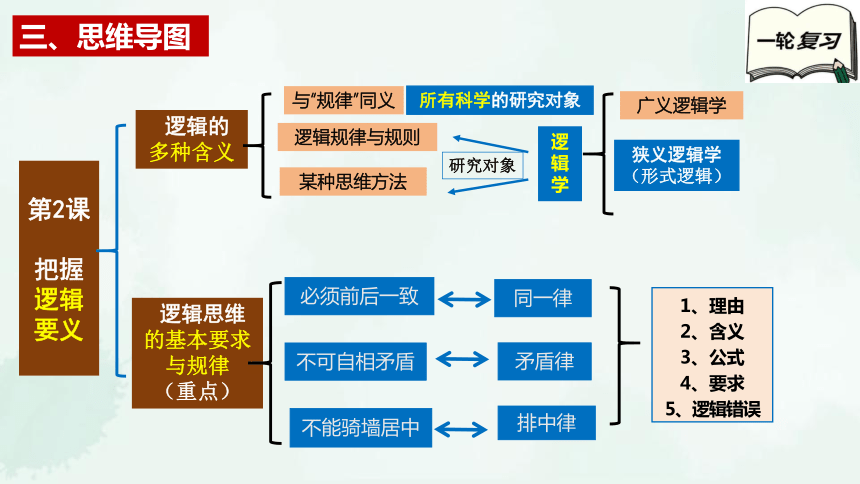 三、思维导图

一轮复习

第2课

把握逻辑要义

逻辑的多种含义

与“规律”同义

所有科学的研究对象

逻辑规律与规则

某种思维方法

研究对象

逻辑学

广义逻辑学

狭义逻辑学（形式逻辑）

逻辑思维的基本要求与规律（重点）

必须前后一致

同一律

不可自相矛盾

矛盾律

不能骑墙居中

排中律

1、理由
2、含义
3、公式
4、要求
5、逻辑错误